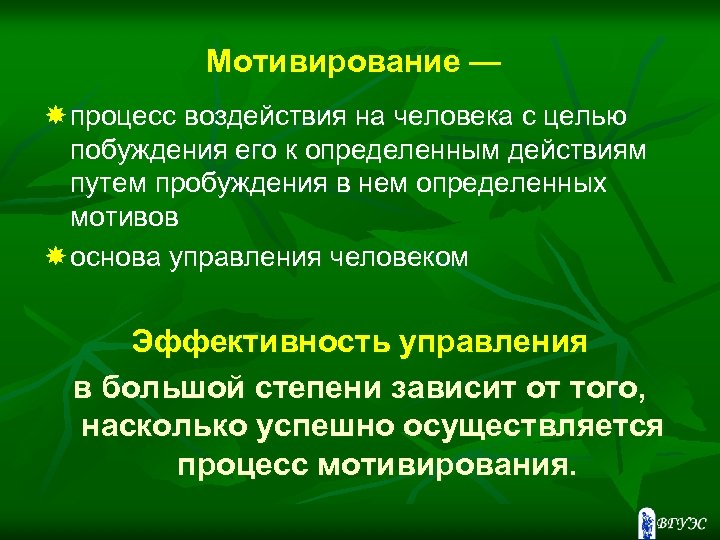 Мотивирование —

процесс воздействия на человека с целью побуждения его к определенным действиям путем пробуждения в нем определенных мотивов

основа управления человеком

Эффективность управления

в большой степени зависит от того, насколько успешно осуществляется процесс мотивирования.

ВГУЭС